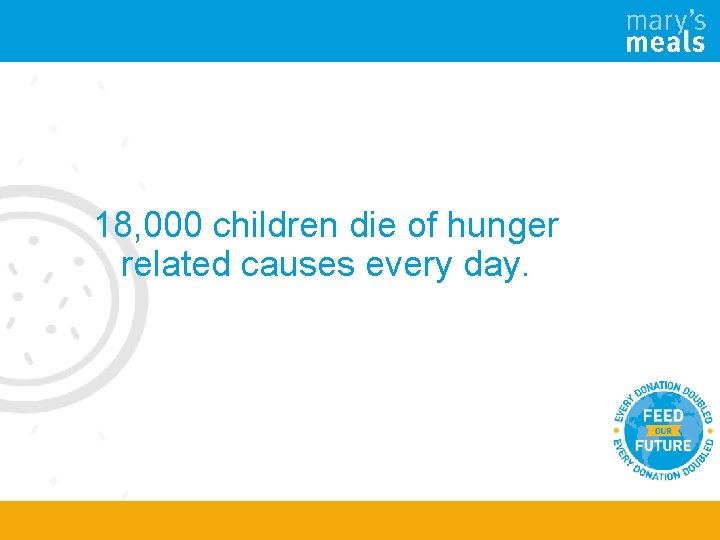 mary's
meals

18,000 children die of hunger related causes every day.

EVERY DONATION DOUBLED
FEED
OUR
FUTURE
EVERY DONATION DOUBLED